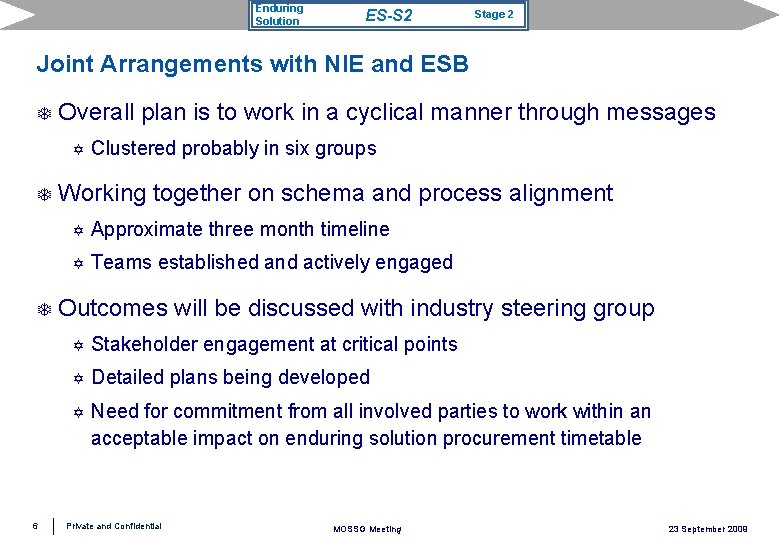 Enduring Solution ES-S2 Stage 2

Joint Arrangements with NIE and ESB

Overall plan is to work in a cyclical manner through messages

Clustered probably in six groups

Working together on schema and process alignment

Approximate three month timeline

Teams established and actively engaged

Outcomes will be discussed with industry steering group

Stakeholder engagement at critical points

Detailed plans being developed

Need for commitment from all involved parties to work within an acceptable impact on enduring solution procurement timetable

6 Private and Confidential MOSSG Meeting 23 September 2008